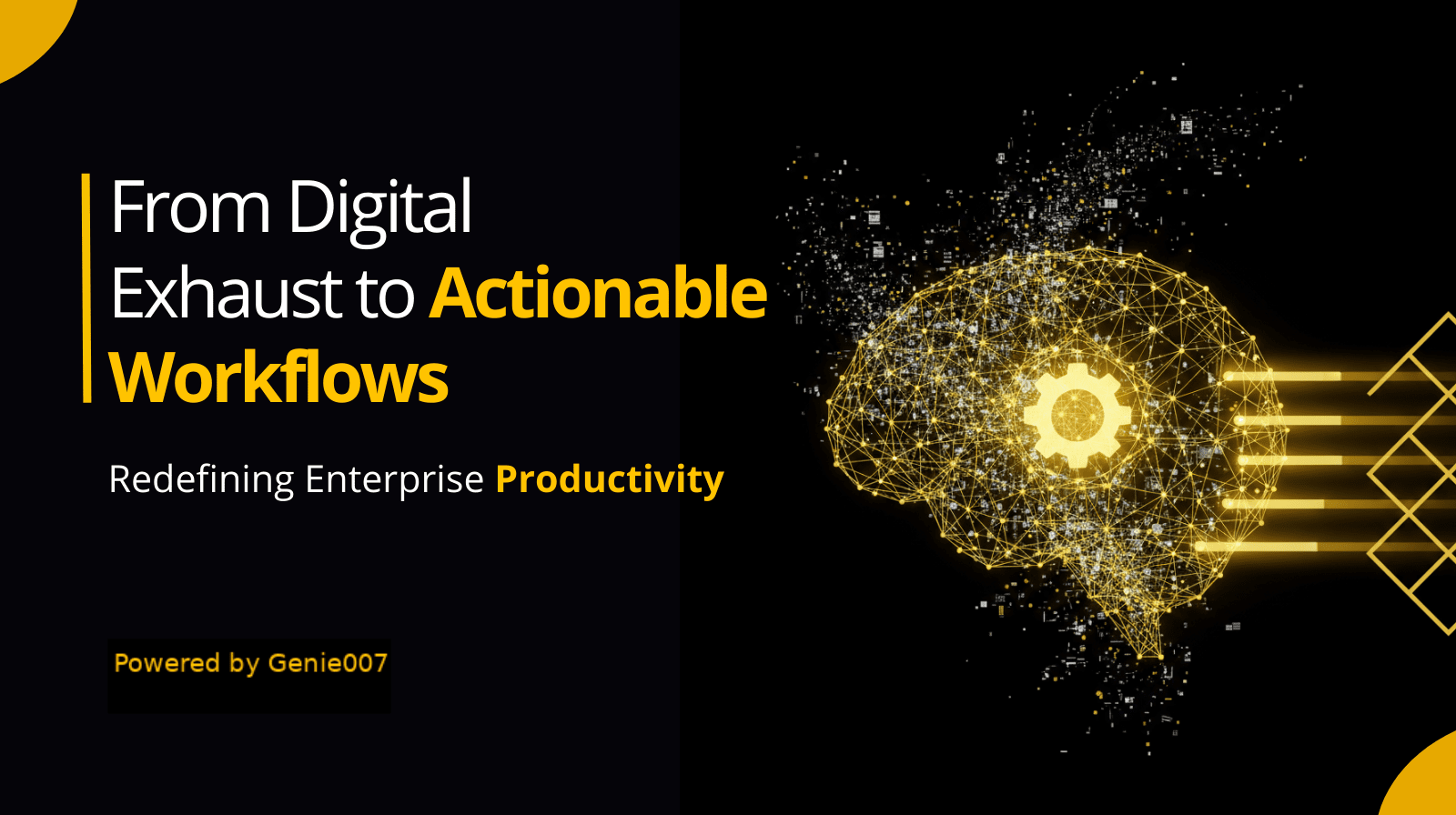 From Digital Exhaust to Actionable Workflows

Redefining Enterprise Productivity

Powered by Genie007